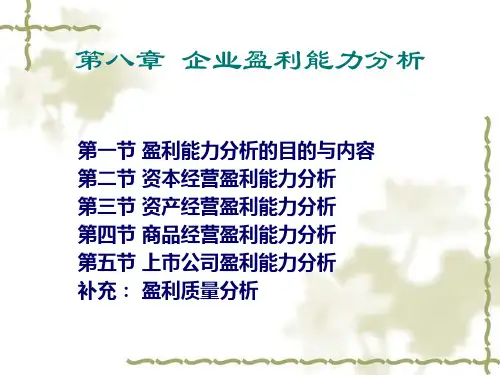 第八章 企业盈利能力分析

第一节 盈利能力分析的目的与内容
第二节 资本经营盈利能力分析
第三节 资产经营盈利能力分析
第四节 商品经营盈利能力分析
第五节 上市公司盈利能力分析
补充： 盈利质量分析